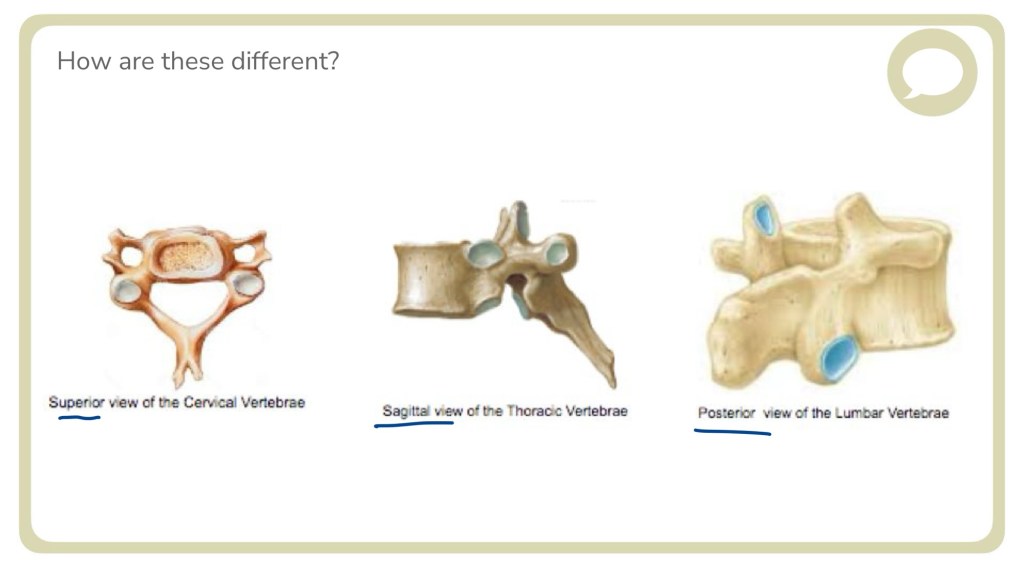 How are these different?

Superior view of the Cervical Vertebrae

Sagittal view of the Thoracic Vertebrae

Posterior view of the Lumbar Vertebrae